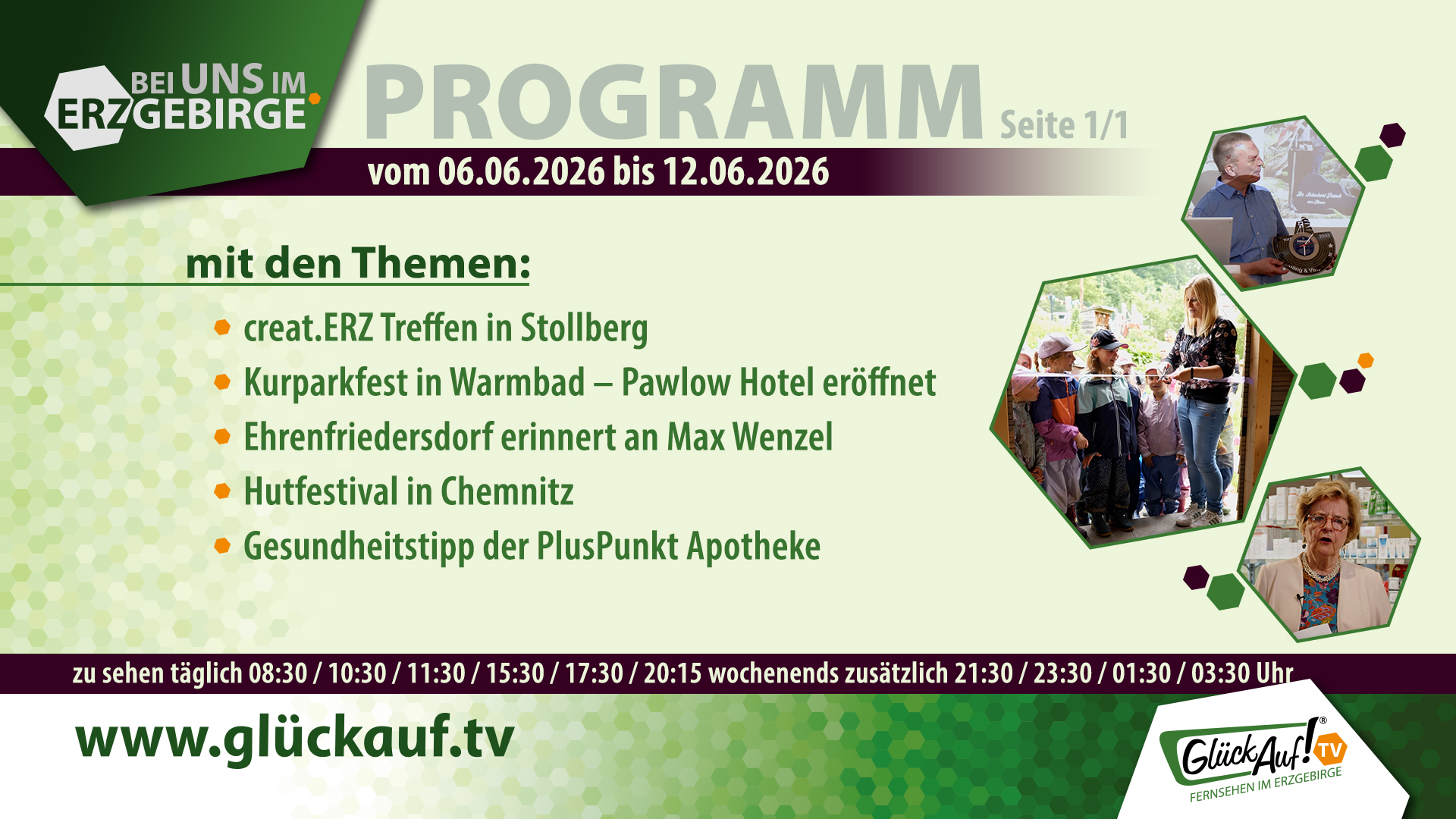 BEI UNS IM ERZGEBIRGE

PROGRAMM Seite 1/1

vom 06.06.2026 bis 12.06.2026

mit den Themen:

creat.ERZ Treffen in Stollberg

Kurparkfest in Warmbad – Pawlow Hotel eröffnet

Ehrenfriedersdorf erinnert an Max Wenzel

Hutfestival in Chemnitz

Gesundheitstipp der PlusPunkt Apotheke

zu sehen täglich 08:30 / 10:30 / 11:30 / 15:30 / 17:30 / 20:15 wochenends zusätzlich 21:30 / 23:30 / 01:30 / 03:30 Uhr

www.glückauf.tv

GlückAuf! TV
FERNSEHEN IM ERZGEBIRGE